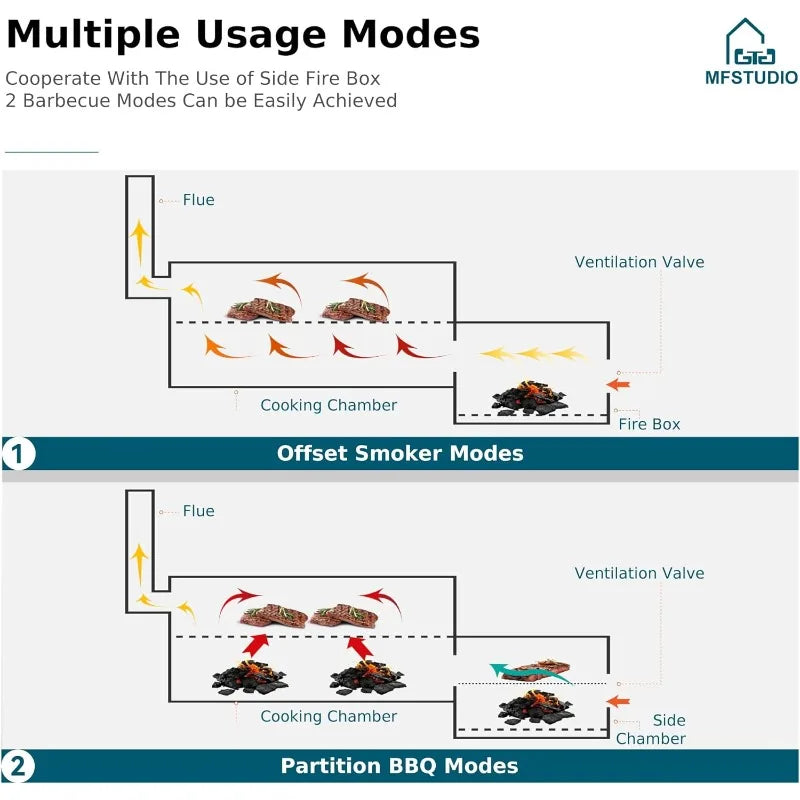 Multiple Usage Modes

Cooperate With The Use of Side Fire Box
2 Barbecue Modes Can be Easily Achieved

MFSTUDIO

Flue

Ventilation Valve

Cooking Chamber

Fire Box

1 Offset Smoker Modes

Flue

Ventilation Valve

Cooking Chamber

Side Chamber

2 Partition BBQ Modes